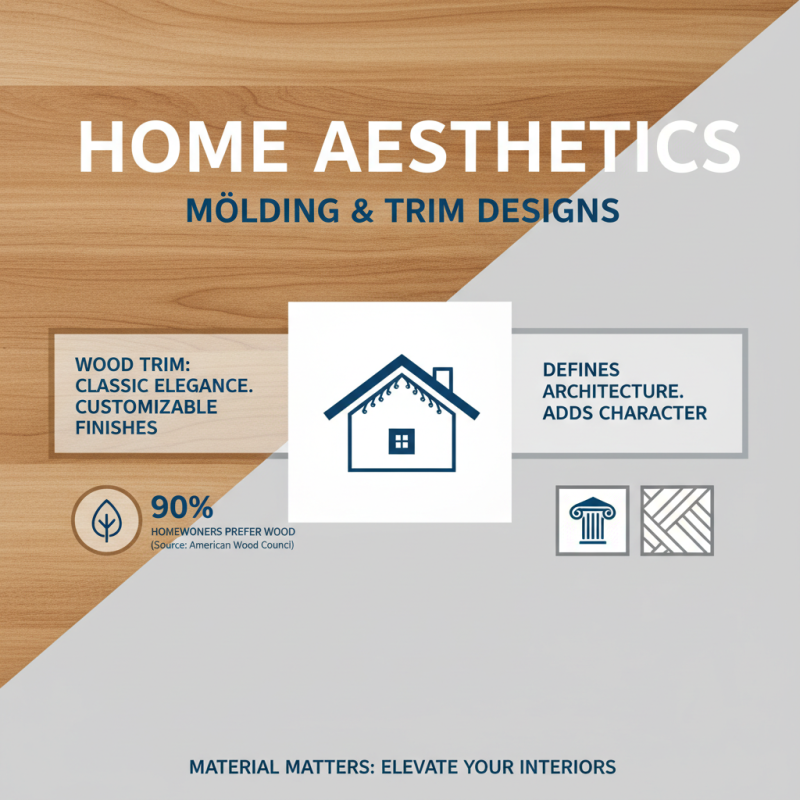 HOME AESTHETICS

MÖLDING & TRIM DESIGNS

WOOD TRIM: CLASSIC ELEGANCE. CUSTOMIZABLE FINISHES

DEFINES ARCHITECTURE. ADDS CHARACTER

90%
HOMEWONERS PREFER WOOD
(Source: American Wood Council)

MATERIAL MATTERS: ELEVATE YOUR INTERIORS